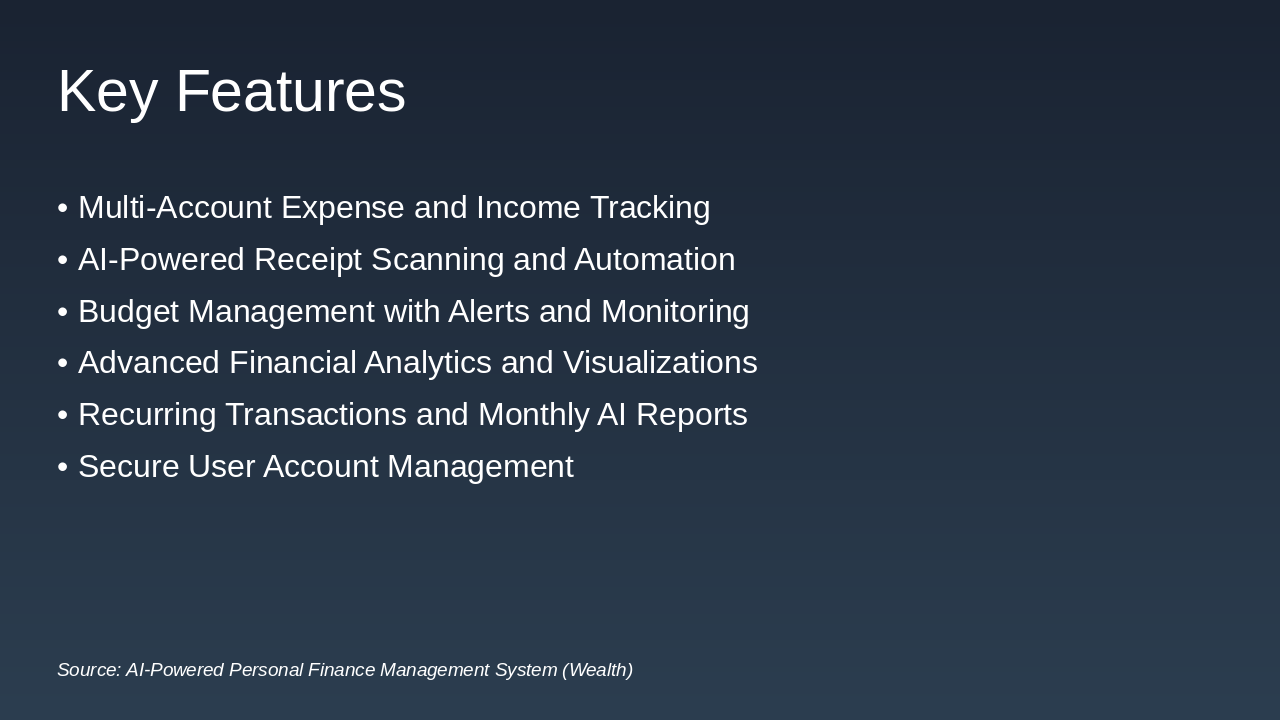 Key Features

• Multi-Account Expense and Income Tracking
• AI-Powered Receipt Scanning and Automation
• Budget Management with Alerts and Monitoring
• Advanced Financial Analytics and Visualizations
• Recurring Transactions and Monthly AI Reports
• Secure User Account Management

Source: AI-Powered Personal Finance Management System (Wealth)